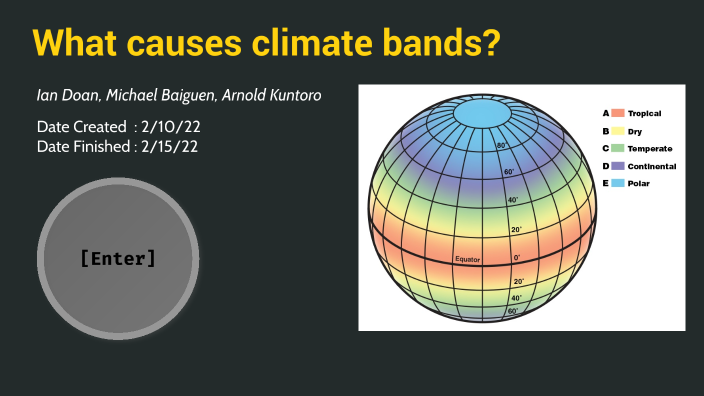 What causes climate bands?

Ian Doan, Michael Baiguen, Arnold Kuntoro

Date Created : 2/10/22
Date Finished : 2/15/22

[Enter]

80°
60°
40°
20°
Equator
0°
20°
40°
60°

A Tropical
B Dry
C Temperate
D Continental
E Polar